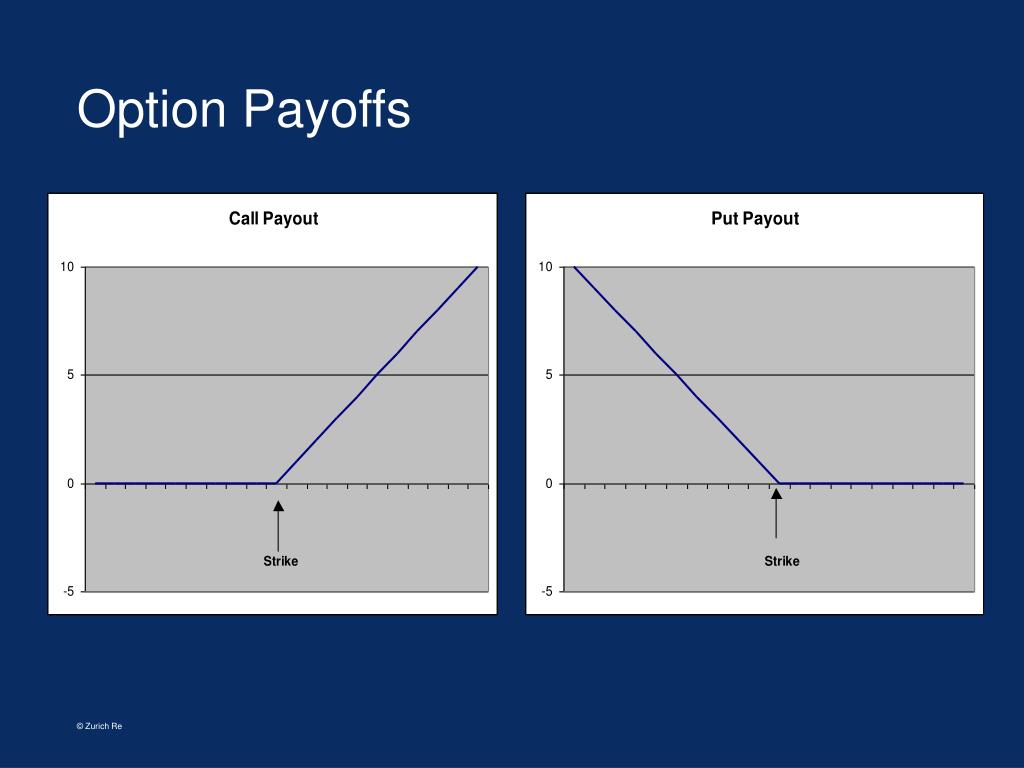 Option Payoffs

Call Payout

10

5

0

-5

Strike

Put Payout

10

5

0

-5

Strike

© Zurich Re